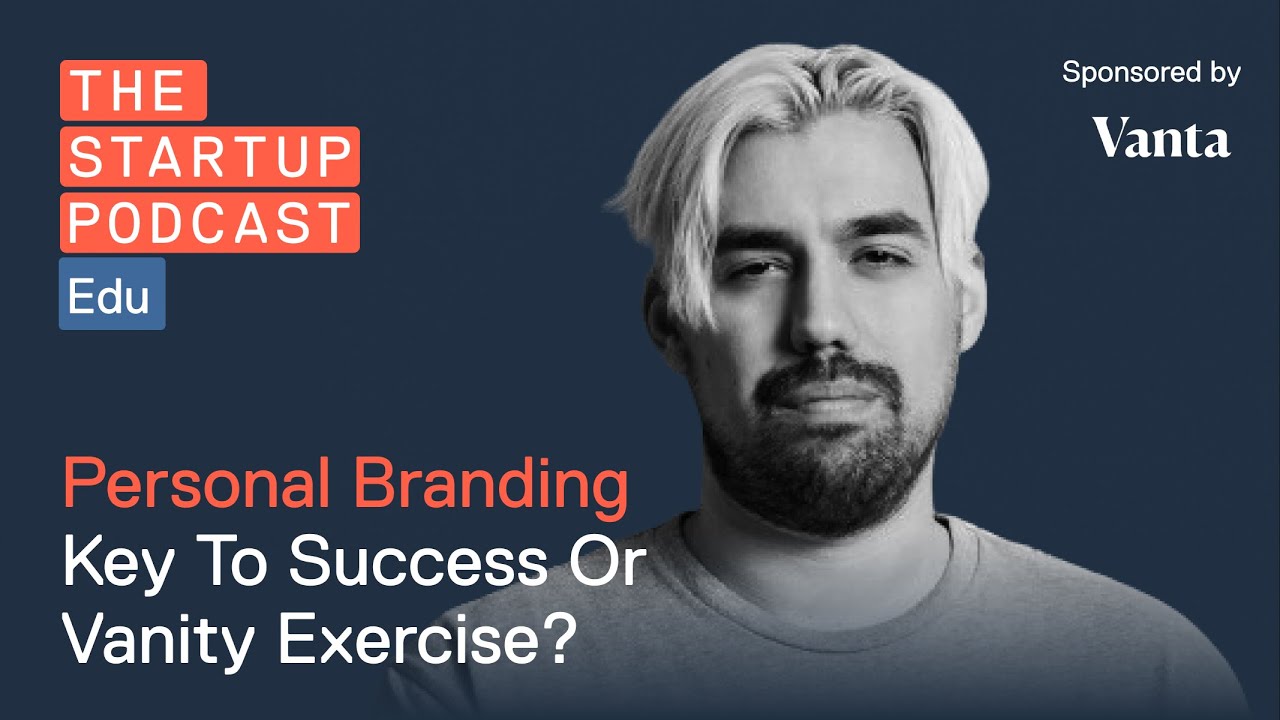 THE STARTUP PODCAST
Edu

Sponsored by
Vanta

Personal Branding
Key To Success Or Vanity Exercise?